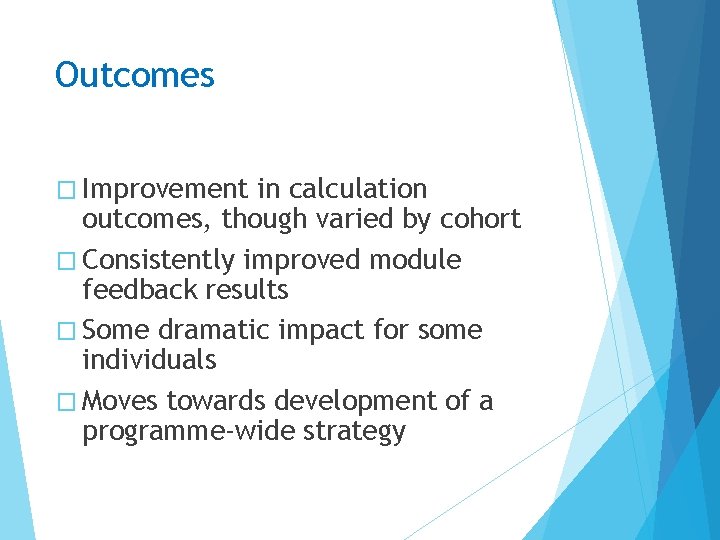 Outcomes

□ Improvement in calculation outcomes, though varied by cohort

□ Consistently improved module feedback results

□ Some dramatic impact for some individuals

□ Moves towards development of a programme-wide strategy